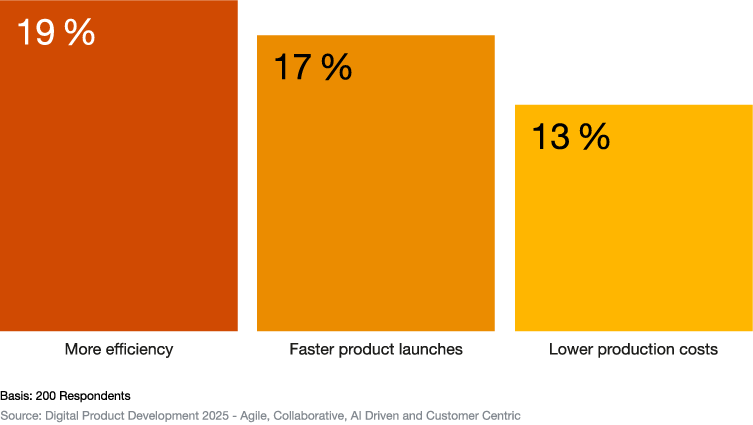 19 %

17 %

13 %

More efficiency

Faster product launches

Lower production costs

Basis: 200 Respondents

Source: Digital Product Development 2025 - Agile, Collaborative, AI Driven and Customer Centric